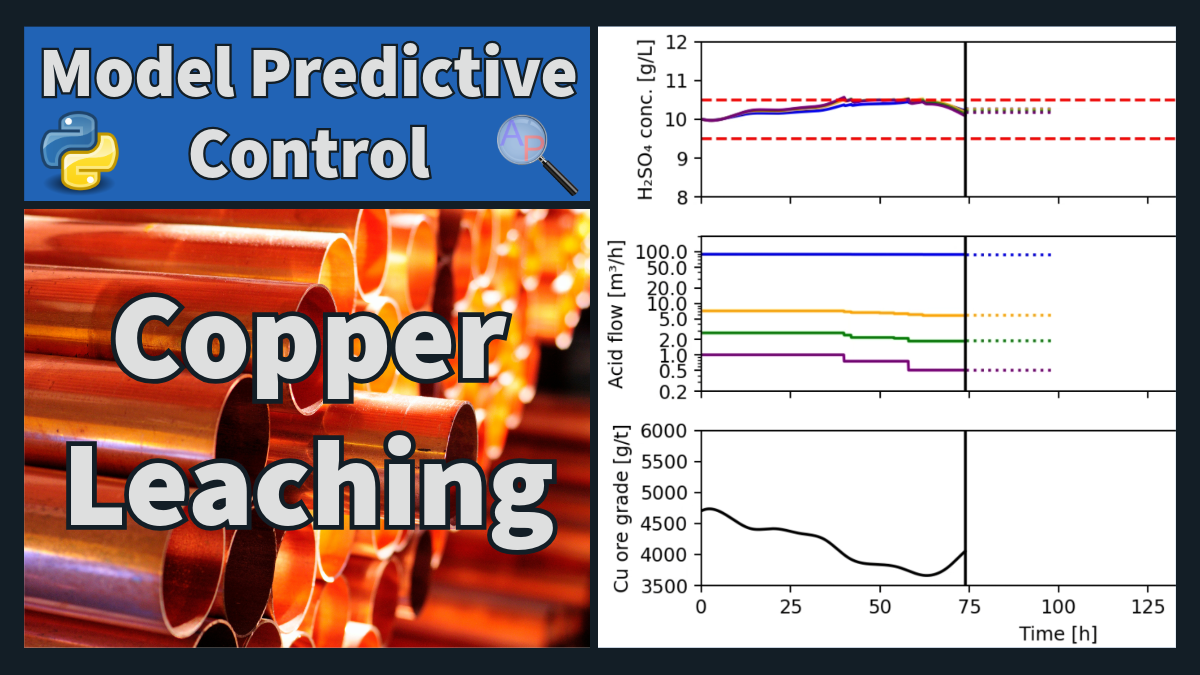 Model Predictive Control

AP

Copper Leaching

$H_2SO_4$ conc. [g/L]
12
11
10
9
8

Acid flow [m³/h]
100.0
50.0
20.0
10.0
5.0
2.0
1.0
0.5
0.2

Cu ore grade [g/t]
6000
5500
5000
4500
4000
3500

0
25
50
75
100
125
Time [h]